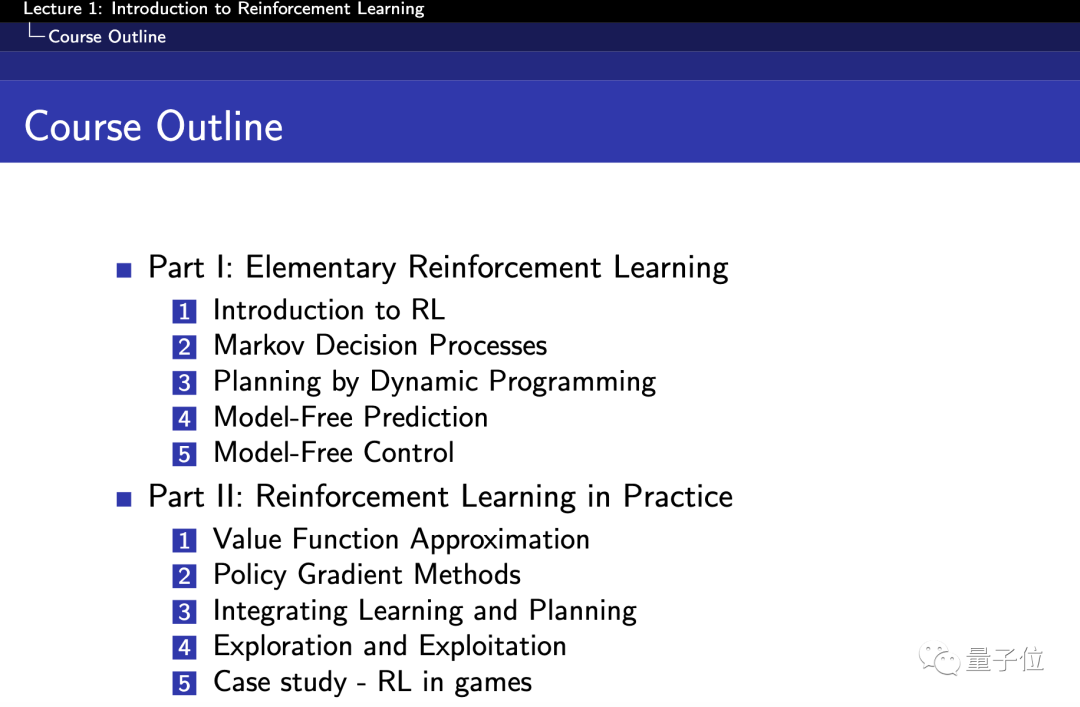 Lecture 1: Introduction to Reinforcement Learning
Course Outline

Course Outline

Part I: Elementary Reinforcement Learning
1 Introduction to RL
2 Markov Decision Processes
3 Planning by Dynamic Programming
4 Model-Free Prediction
5 Model-Free Control

Part II: Reinforcement Learning in Practice
1 Value Function Approximation
2 Policy Gradient Methods
3 Integrating Learning and Planning
4 Exploration and Exploitation
5 Case study - RL in games

量子位